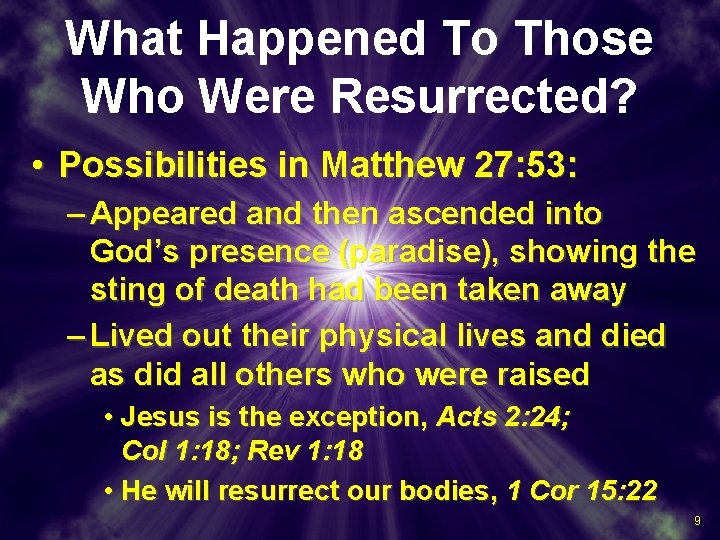 What Happened To Those Who Were Resurrected?

• Possibilities in Matthew 27:53:

– Appeared and then ascended into God's presence (paradise), showing the sting of death had been taken away

– Lived out their physical lives and died as did all others who were raised

• Jesus is the exception, Acts 2:24; Col 1:18; Rev 1:18

• He will resurrect our bodies, 1 Cor 15:22

9